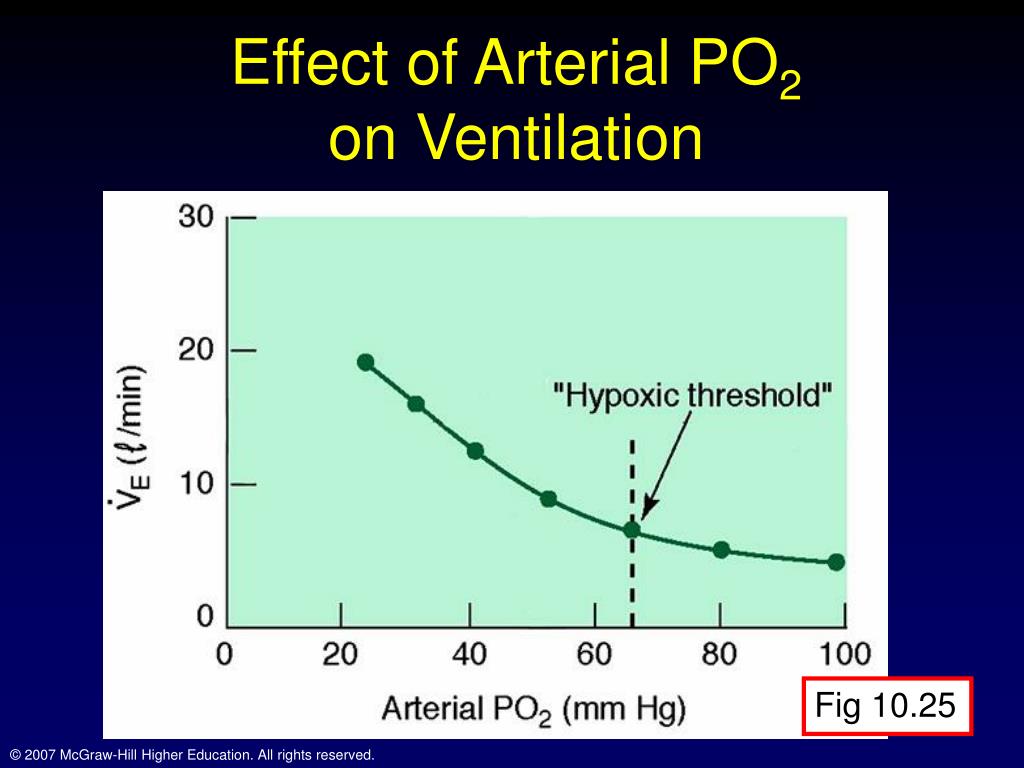 Effect of Arterial $PO_2$ on Ventilation

30
20
10
0

$\dot{V}_E$ ($\ell$/min)

"Hypoxic threshold"

0 20 40 60 80 100

Arterial $PO_2$ (mm Hg)

Fig 10.25

© 2007 McGraw-Hill Higher Education. All rights reserved.